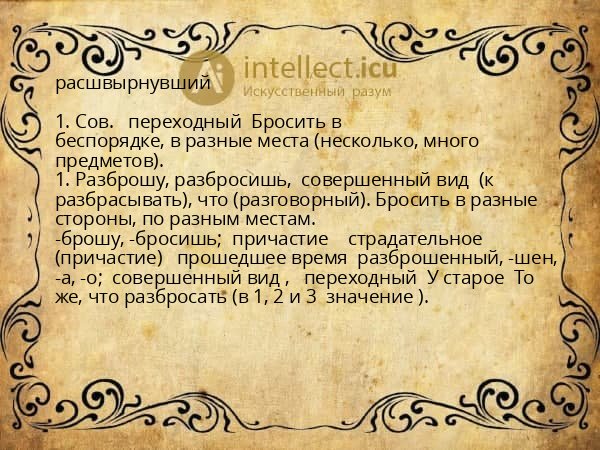 intellect.icu
Искусственный разум

расшвырнувший

1. Сов. переходный Бросить в беспорядке, в разные места (несколько, много предметов).
1. Разброшу, разбросишь, совершенный вид (к разбрасывать), что (разговорный). Бросить в разные стороны, по разным местам.
-брошу, -бросишь; причастие страдательное (причастие) прошедшее время разброшенный, -шен, -а, -о; совершенный вид , переходный У старое То же, что разбросать (в 1, 2 и 3 значение ).